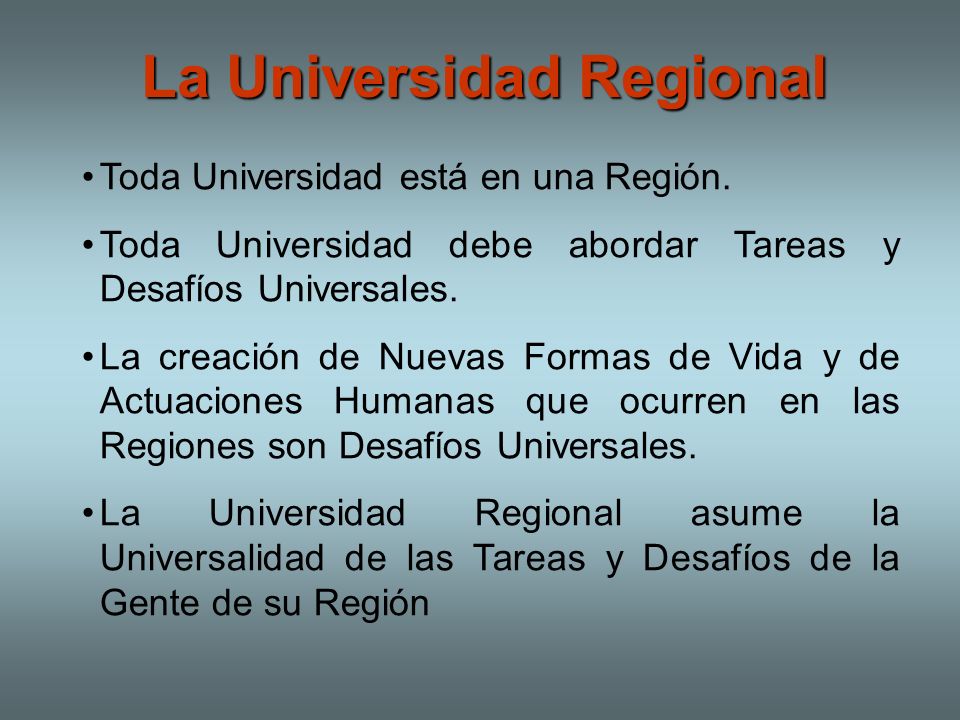 La Universidad Regional

• Toda Universidad está en una Región.

• Toda Universidad debe abordar Tareas y Desafíos Universales.

• La creación de Nuevas Formas de Vida y de Actuaciones Humanas que ocurren en las Regiones son Desafíos Universales.

• La Universidad Regional asume la Universalidad de las Tareas y Desafíos de la Gente de su Región